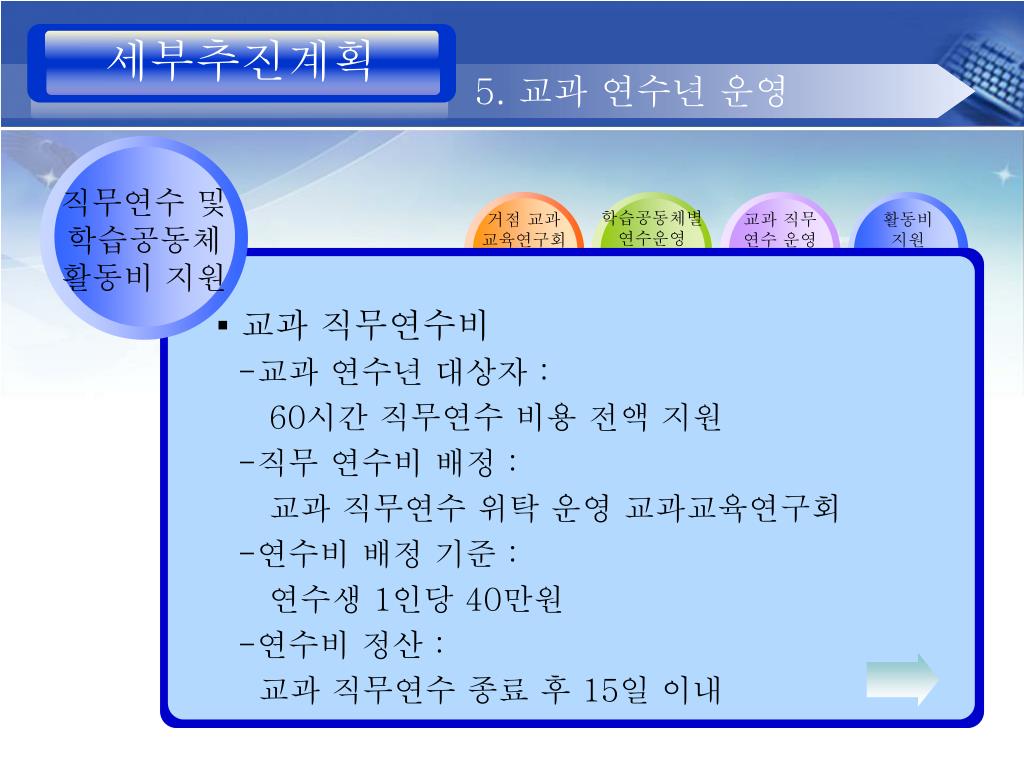 세부추진계획

5. 교과 연수년 운영

직무연수 및 학습공동체 활동비 지원

거점 교과 교육연구회

학습공동체별 연수운영

교과 직무 연수 운영

활동비 지원

▪ 교과 직무연수비
-교과 연수년 대상자 :
60시간 직무연수 비용 전액 지원
-직무 연수비 배정 :
교과 직무연수 위탁 운영 교과교육연구회
-연수비 배정 기준 :
연수생 1인당 40만원
-연수비 정산 :
교과 직무연수 종료 후 15일 이내